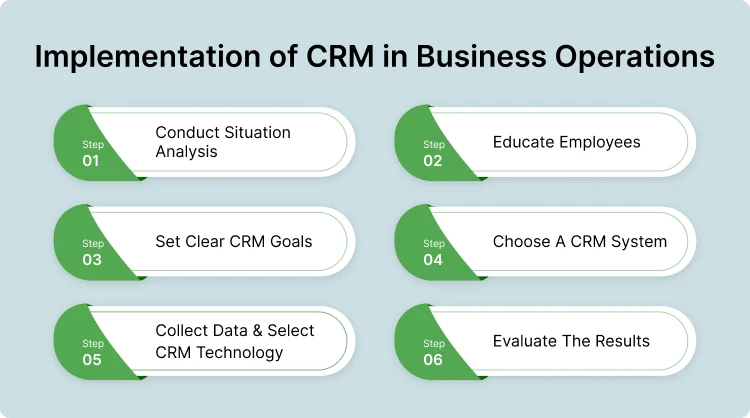 Implementation of CRM in Business Operations

Step
01
Conduct Situation Analysis

Step
02
Educate Employees

Step
03
Set Clear CRM Goals

Step
04
Choose A CRM System

Step
05
Collect Data & Select CRM Technology

Step
06
Evaluate The Results